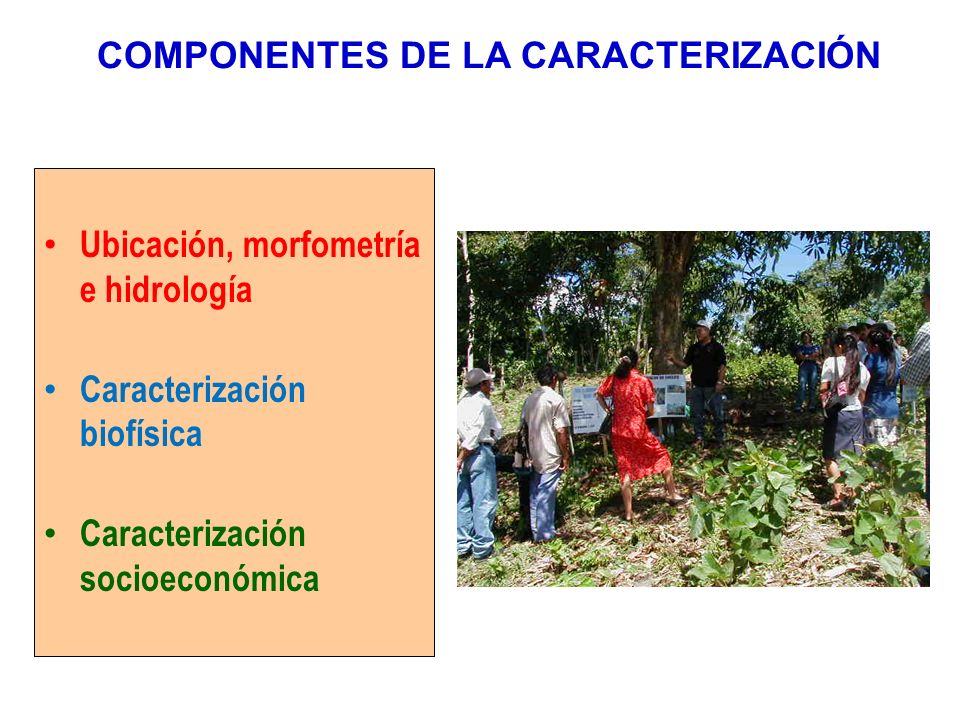 COMPONENTES DE LA CARACTERIZACIÓN

• Ubicación, morfometría e hidrología

• Caracterización biofísica

• Caracterización socioeconómica